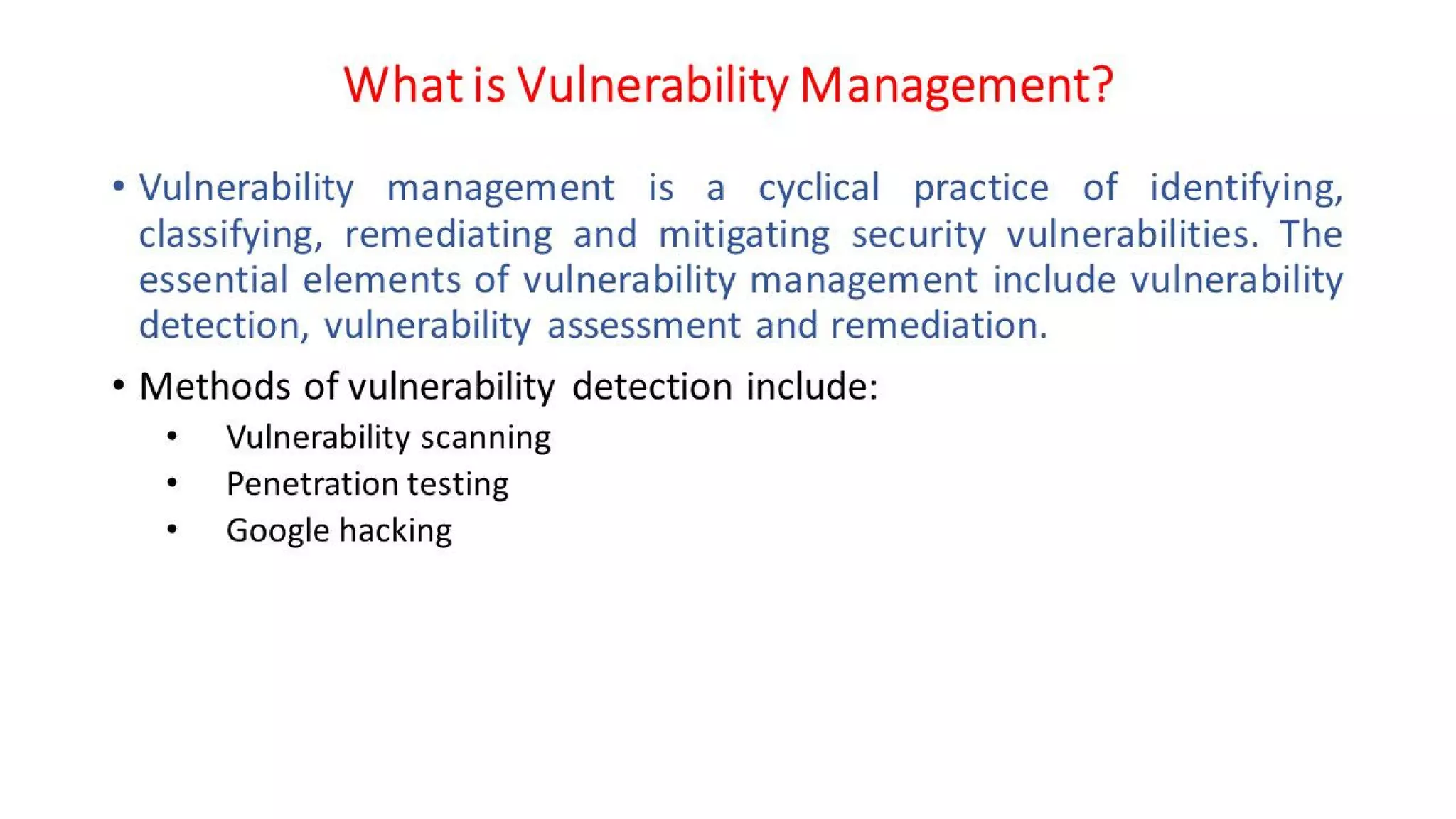 What is Vulnerability Management?

• Vulnerability management is a cyclical practice of identifying, classifying, remediating and mitigating security vulnerabilities. The essential elements of vulnerability management include vulnerability detection, vulnerability assessment and remediation.

• Methods of vulnerability detection include:
  • Vulnerability scanning
  • Penetration testing
  • Google hacking